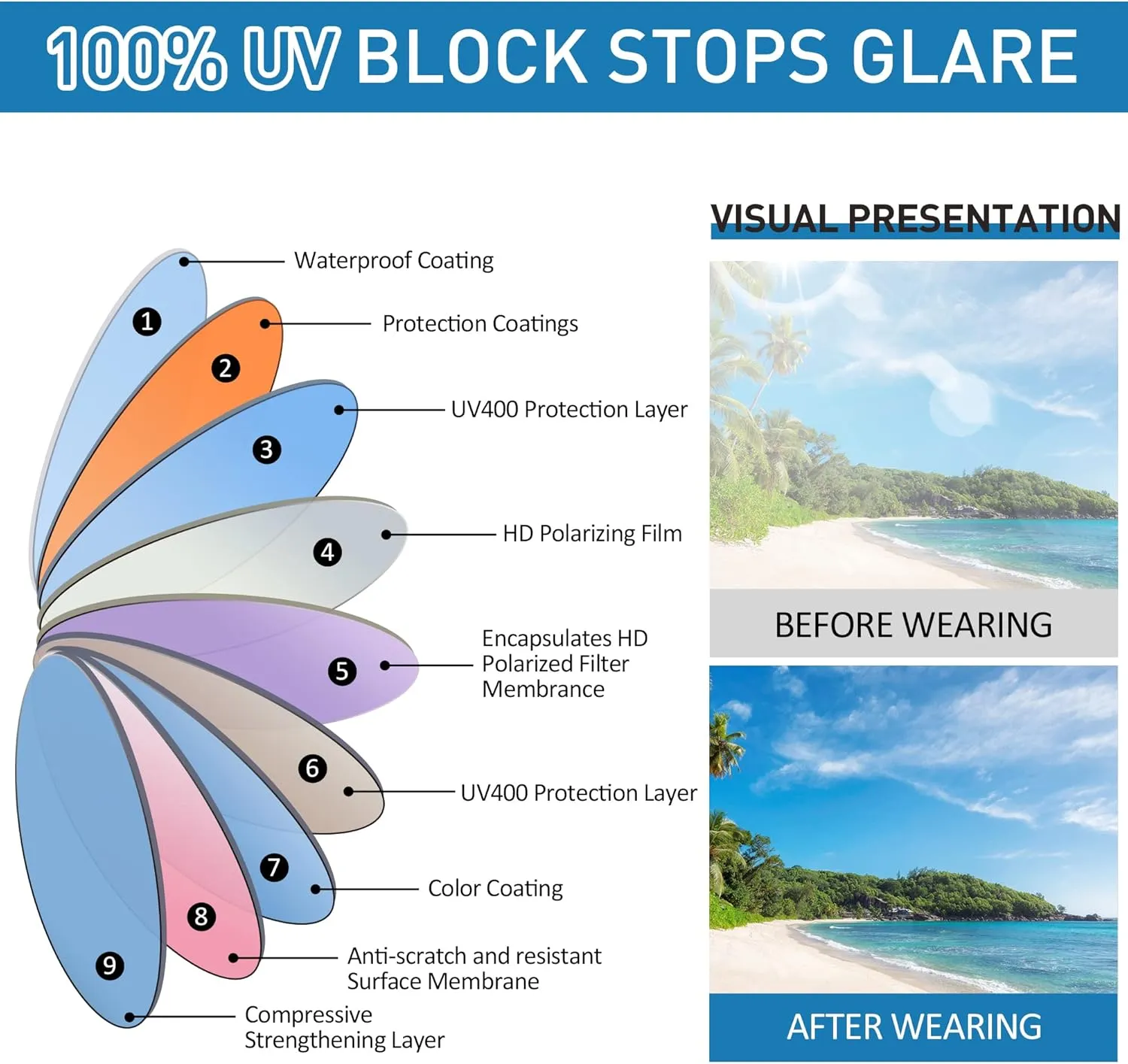 100% UV BLOCK STOPS GLARE

1 Waterproof Coating

2 Protection Coatings

3 UV400 Protection Layer

4 HD Polarizing Film

5 Encapsulates HD Polarized Filter Membrance

6 UV400 Protection Layer

7 Color Coating

8 Anti-scratch and resistant Surface Membrane

9 Compressive Strengthening Layer

VISUAL PRESENTATION

BEFORE WEARING

AFTER WEARING